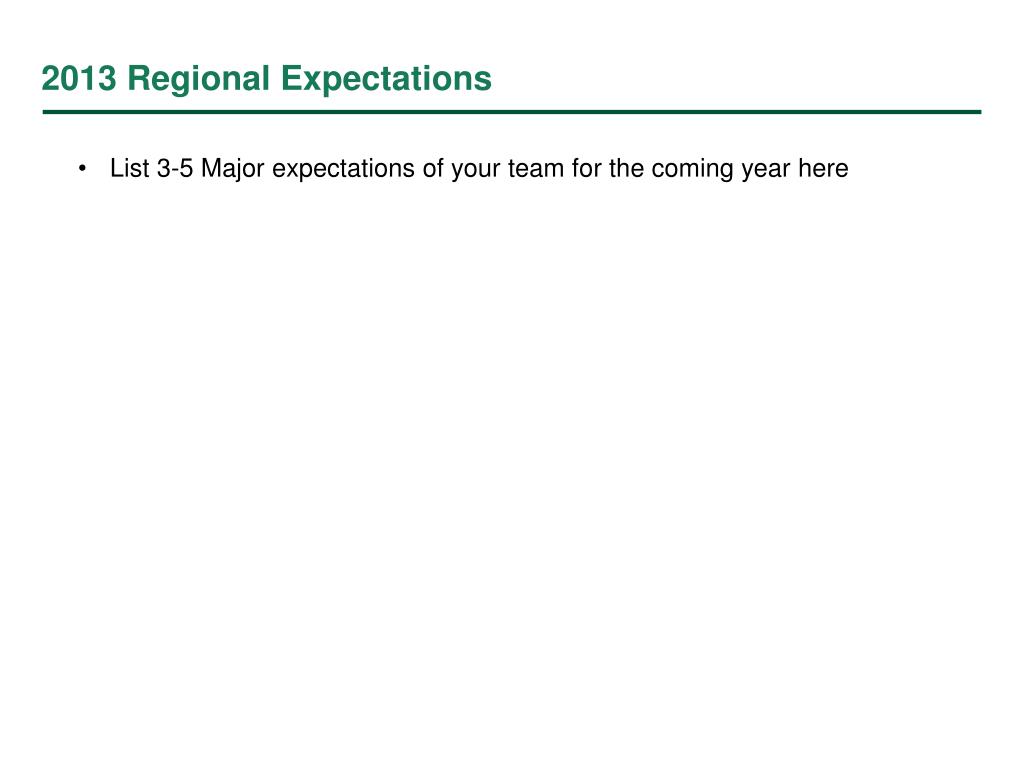 2013 Regional Expectations

• List 3-5 Major expectations of your team for the coming year here